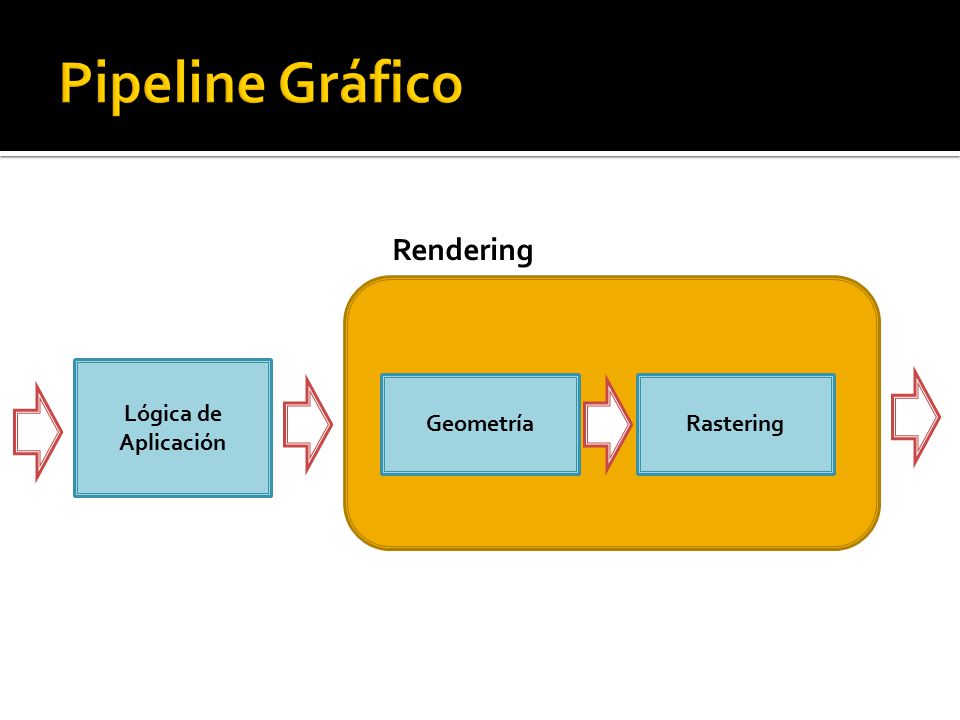 Pipeline Gráfico

Rendering

Lógica de Aplicación

Geometría

Rastering